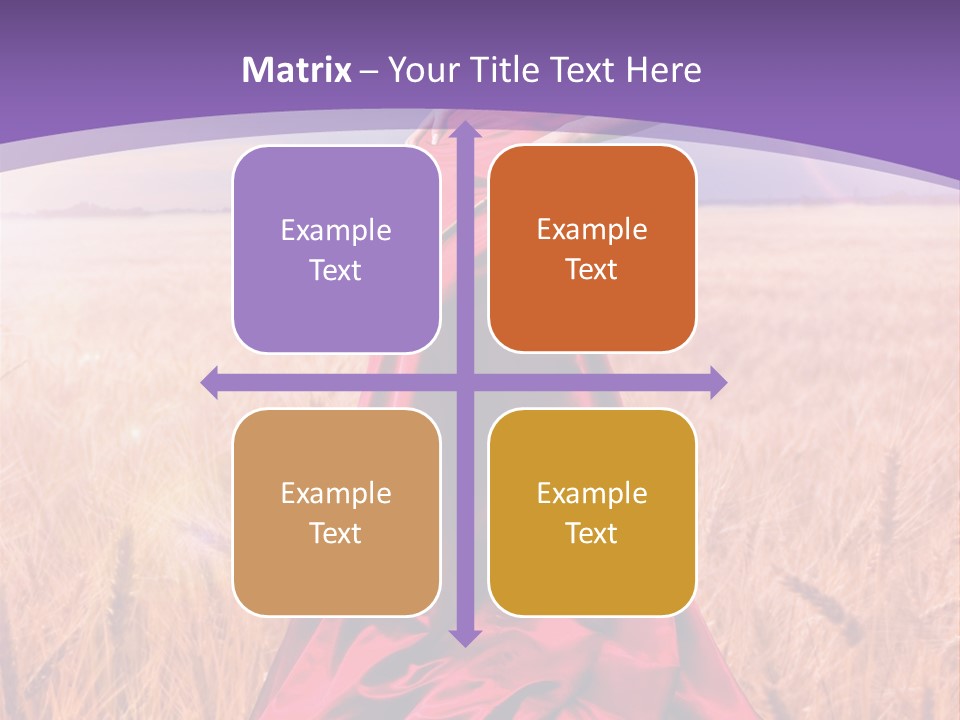 Matrix – Your Title Text Here

Example Text

Example Text

Example Text

Example Text